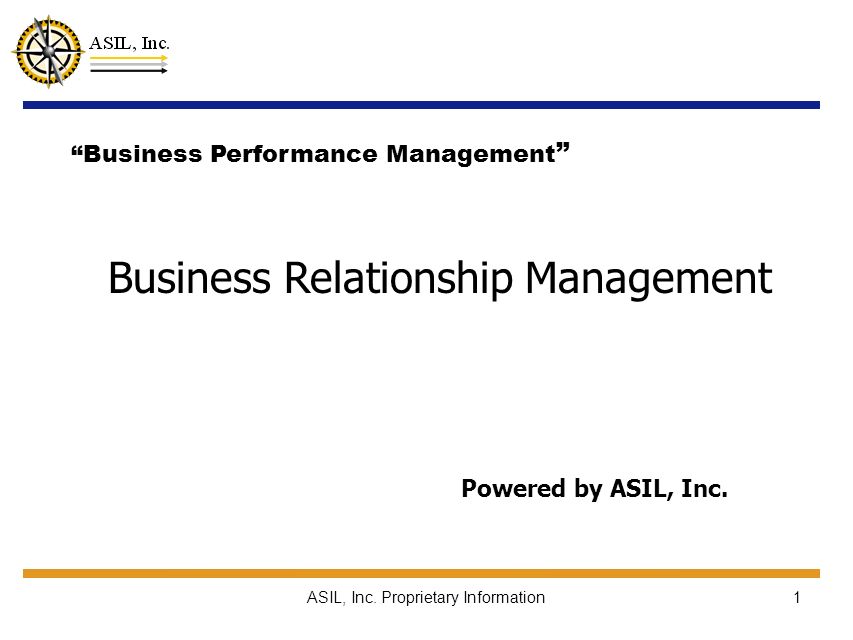 ASIL, Inc.

“Business Performance Management”

Business Relationship Management

Powered by ASIL, Inc.

ASIL, Inc. Proprietary Information

1